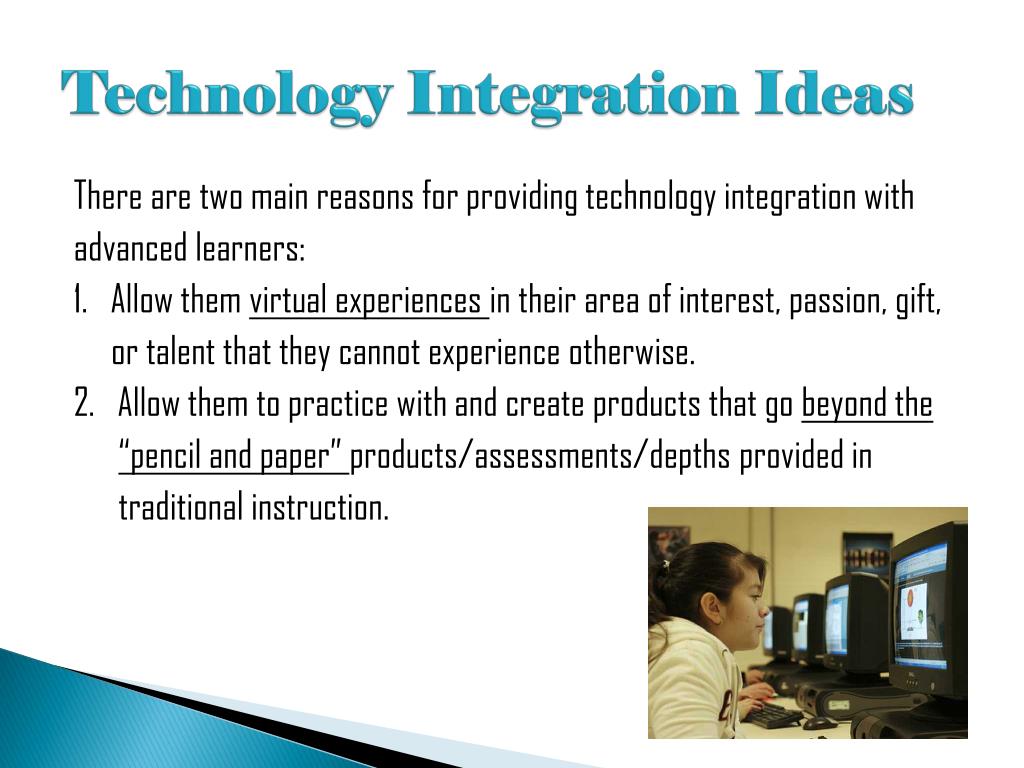 Technology Integration Ideas

There are two main reasons for providing technology integration with advanced learners:

1. Allow them virtual experiences in their area of interest, passion, gift, or talent that they cannot experience otherwise.

2. Allow them to practice with and create products that go beyond the "pencil and paper" products/assessments/depths provided in traditional instruction.